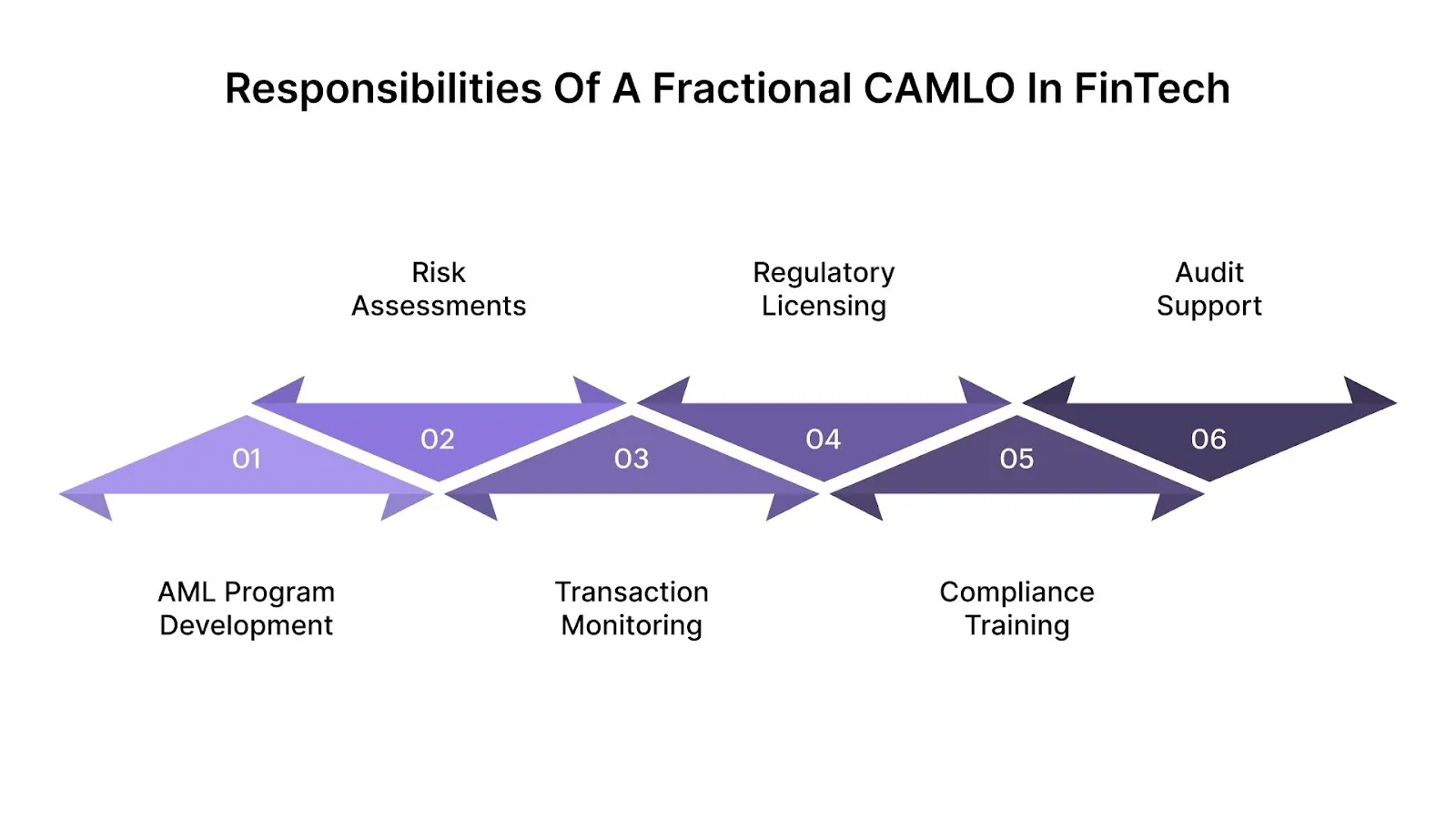 Responsibilities Of A Fractional CAMLO In FinTech

Risk Assessments

Regulatory Licensing

Audit Support

01

02

03

04

05

06

AML Program Development

Transaction Monitoring

Compliance Training